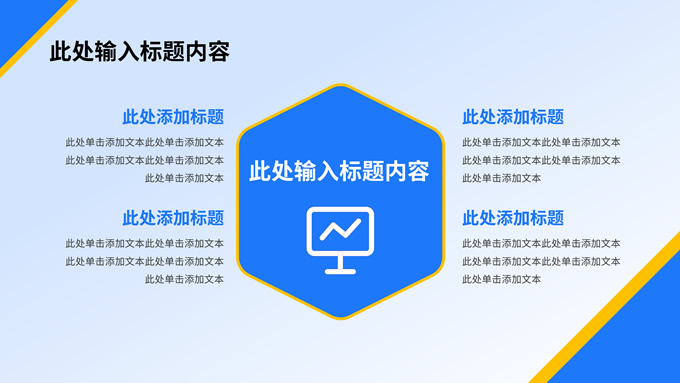 此处输入标题内容

此处添加标题

此处单击添加文本此处单击添加文本此处单击添加文本此处单击添加文本此处单击添加文本

此处添加标题

此处单击添加文本此处单击添加文本此处单击添加文本此处单击添加文本此处单击添加文本

此处输入标题内容

此处添加标题

此处单击添加文本此处单击添加文本此处单击添加文本此处单击添加文本此处单击添加文本

此处添加标题

此处单击添加文本此处单击添加文本此处单击添加文本此处单击添加文本此处单击添加文本